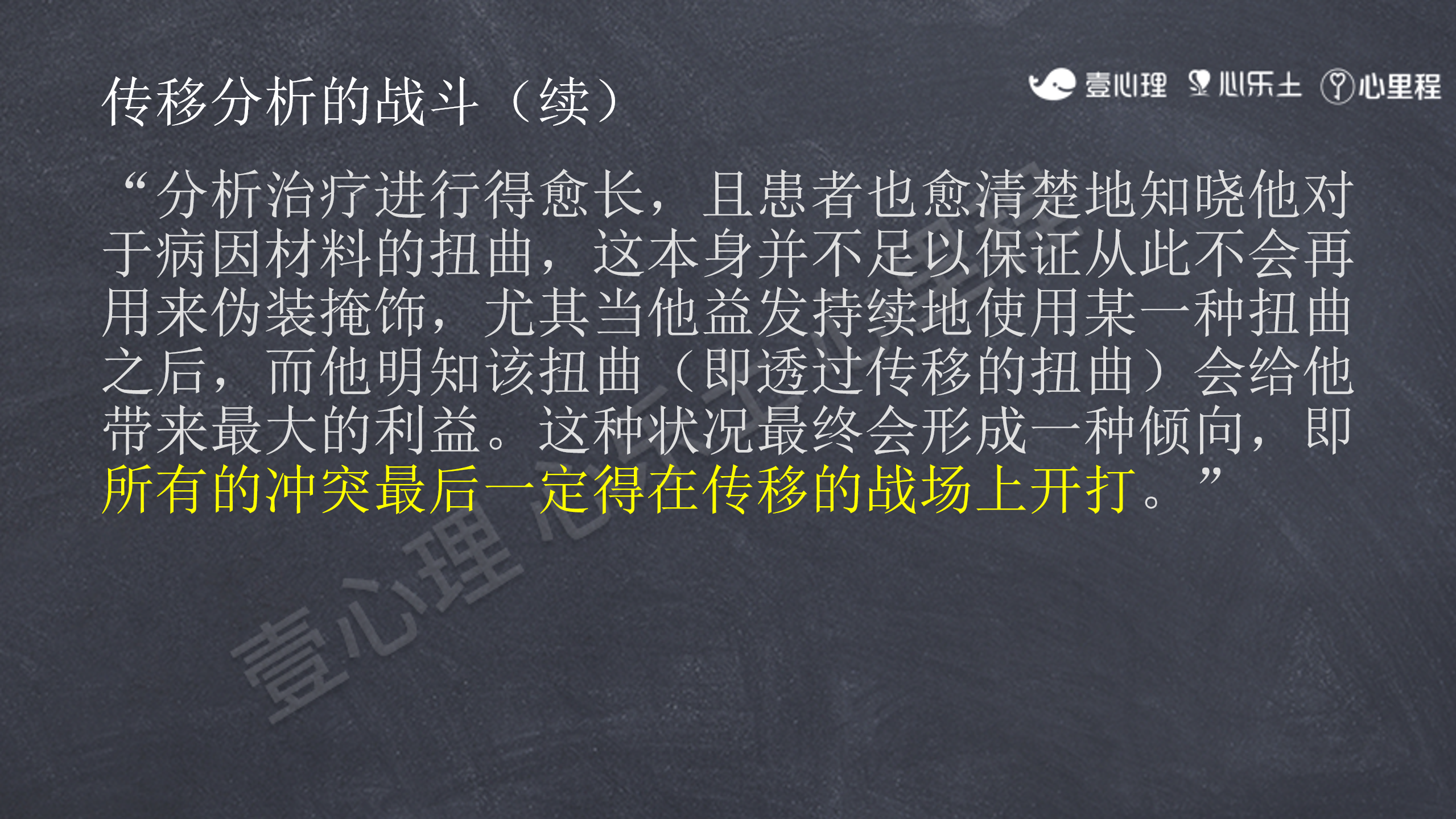 传移分析的战斗（续）

壹心理 心乐土 心里程

“分析治疗进行得愈长，且患者也愈清楚地知晓他对于病因材料的扭曲，这本身并不足以保证从此不会再用来伪装掩饰，尤其当他益发持续地使用某一种扭曲之后，而他明知该扭曲（即透过传移的扭曲）会给他带来最大的利益。这种状况最终会形成一种倾向，即所有的冲突最后一定得在传移的战场上开打。”

壹心理 心乐土 心里程